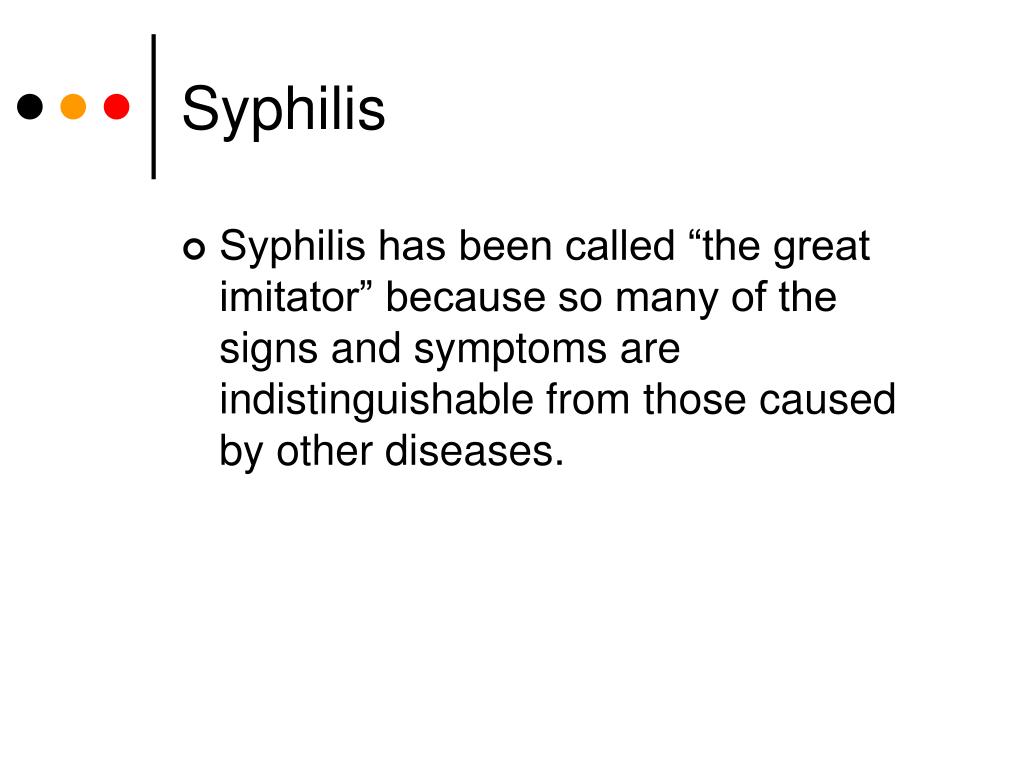 Syphilis

Syphilis has been called “the great imitator” because so many of the signs and symptoms are indistinguishable from those caused by other diseases.